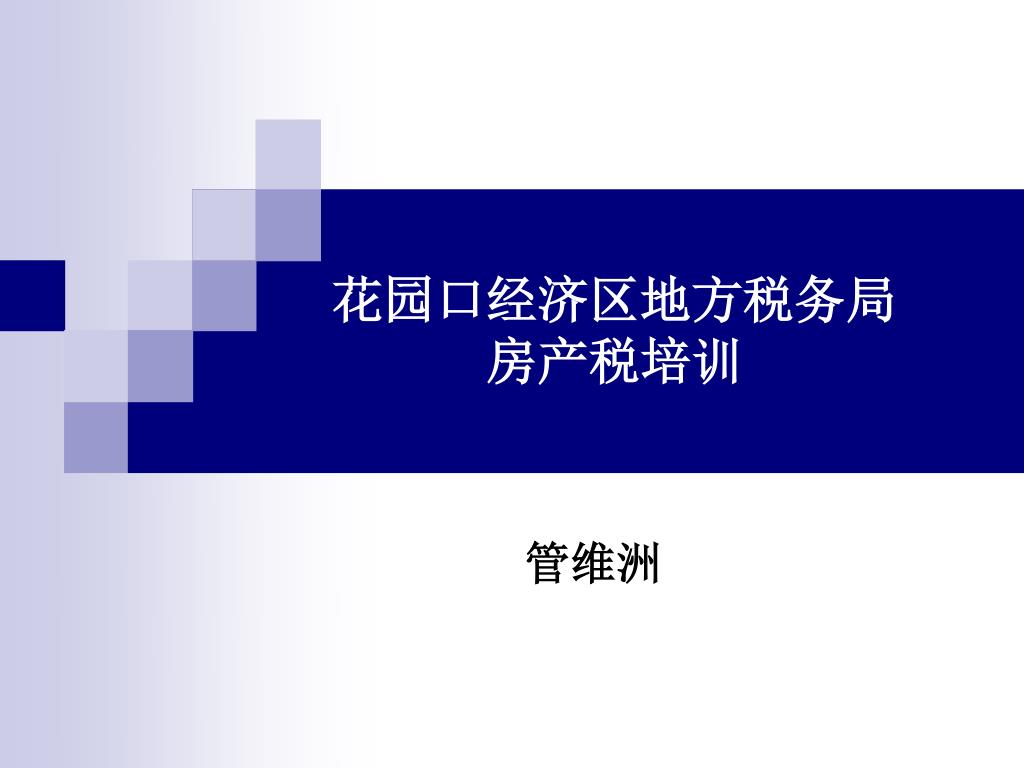 花园口经济区地方税务局
房产税培训

管维洲